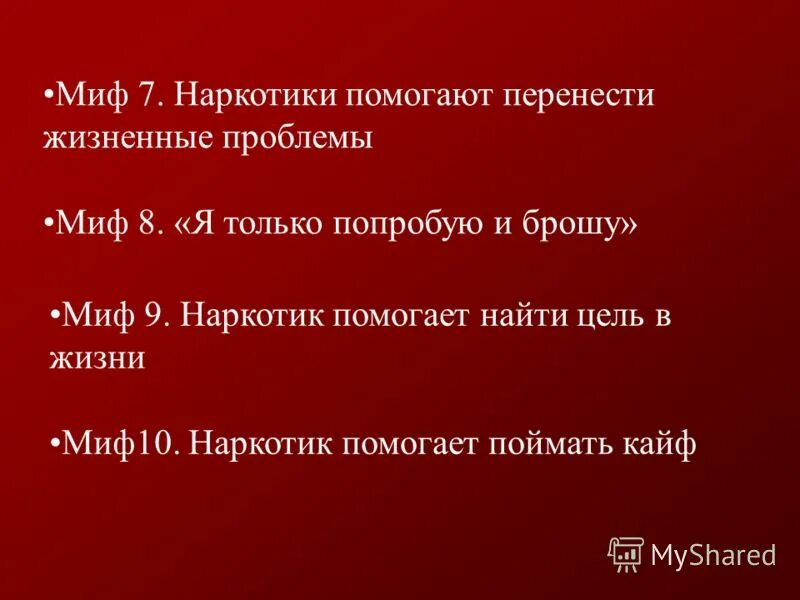 •Миф 7. Наркотики помогают перенести жизненные проблемы

•Миф 8. «Я только попробую и брошу»

•Миф 9. Наркотик помогает найти цель в жизни

•Миф10. Наркотик помогает поймать кайф

MyShared